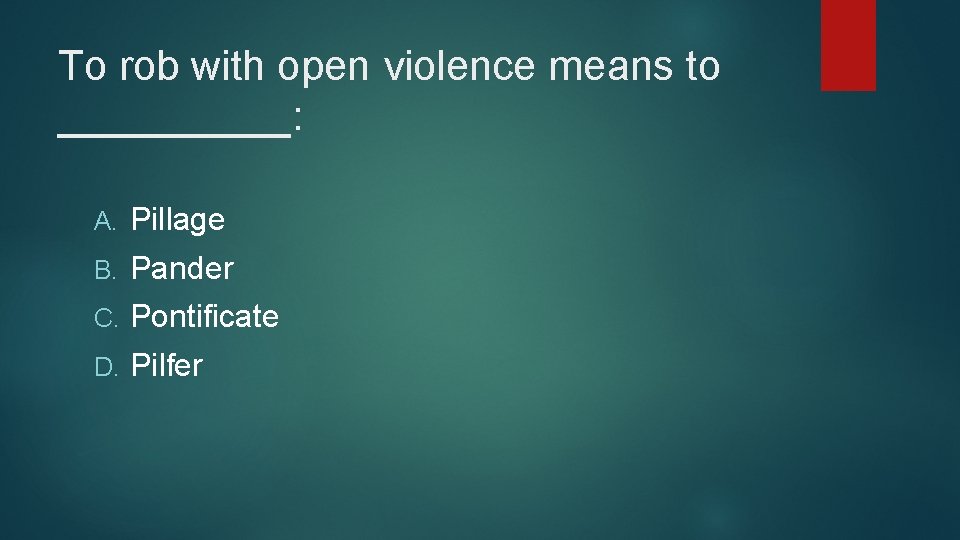 To rob with open violence means to __________:

A. Pillage
B. Pander
C. Pontificate
D. Pilfer